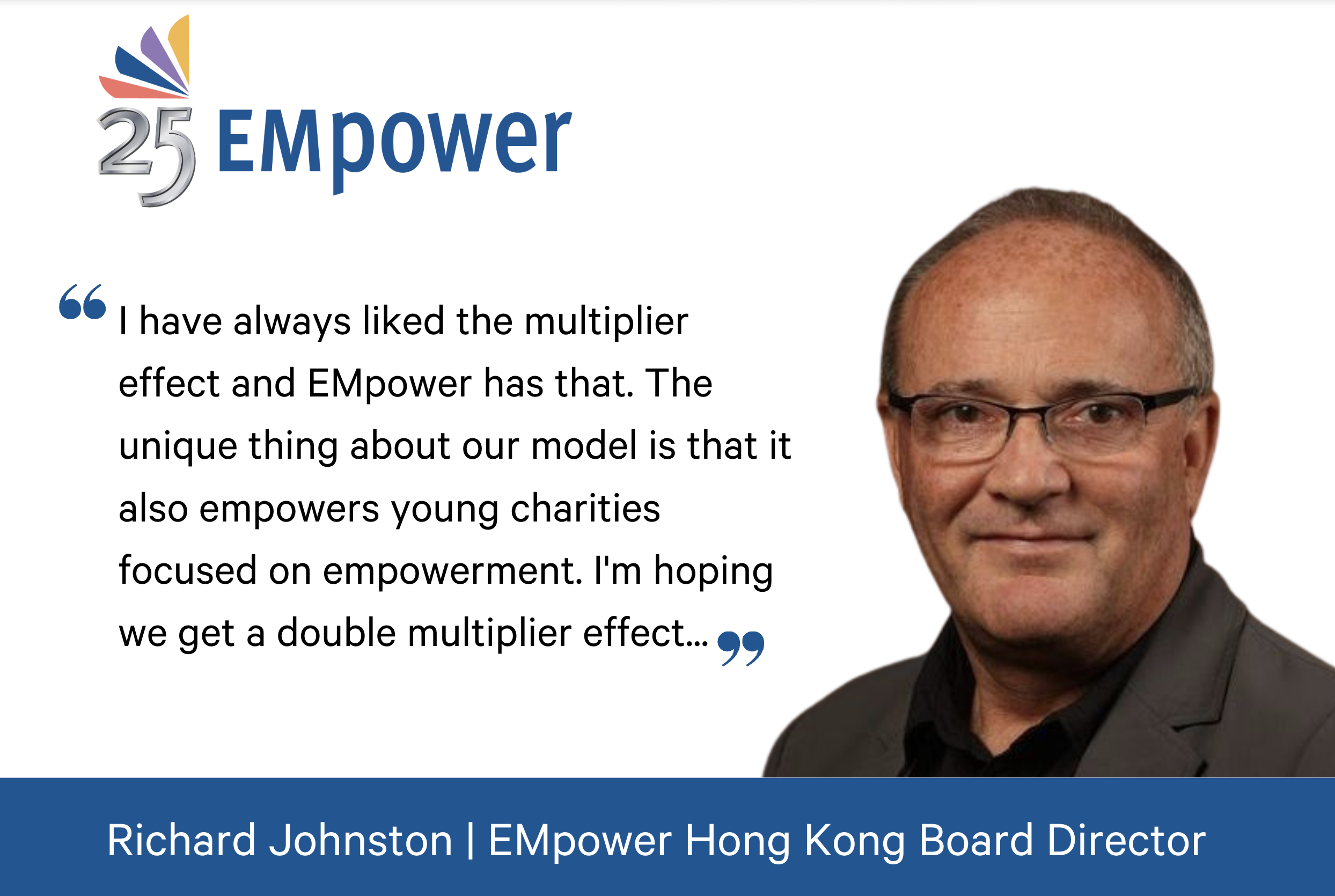 25 EMpower

“I have always liked the multiplier effect and EMpower has that. The unique thing about our model is that it also empowers young charities focused on empowerment. I'm hoping we get a double multiplier effect...”

Richard Johnston | EMpower Hong Kong Board Director